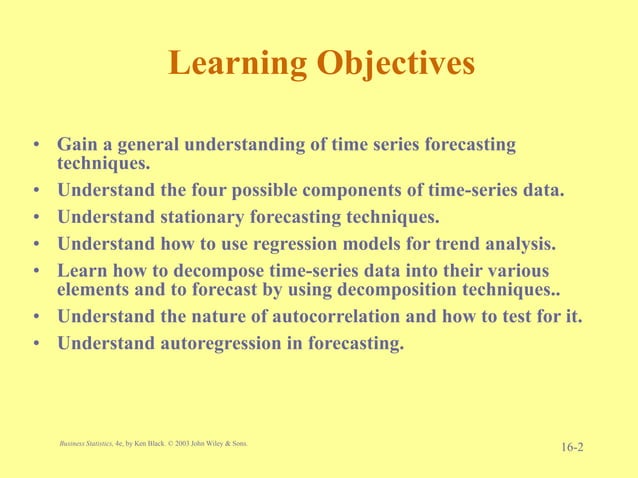 Learning Objectives

• Gain a general understanding of time series forecasting techniques.
• Understand the four possible components of time-series data.
• Understand stationary forecasting techniques.
• Understand how to use regression models for trend analysis.
• Learn how to decompose time-series data into their various elements and to forecast by using decomposition techniques..
• Understand the nature of autocorrelation and how to test for it.
• Understand autoregression in forecasting.

Business Statistics, 4e, by Ken Black. © 2003 John Wiley & Sons.

16-2